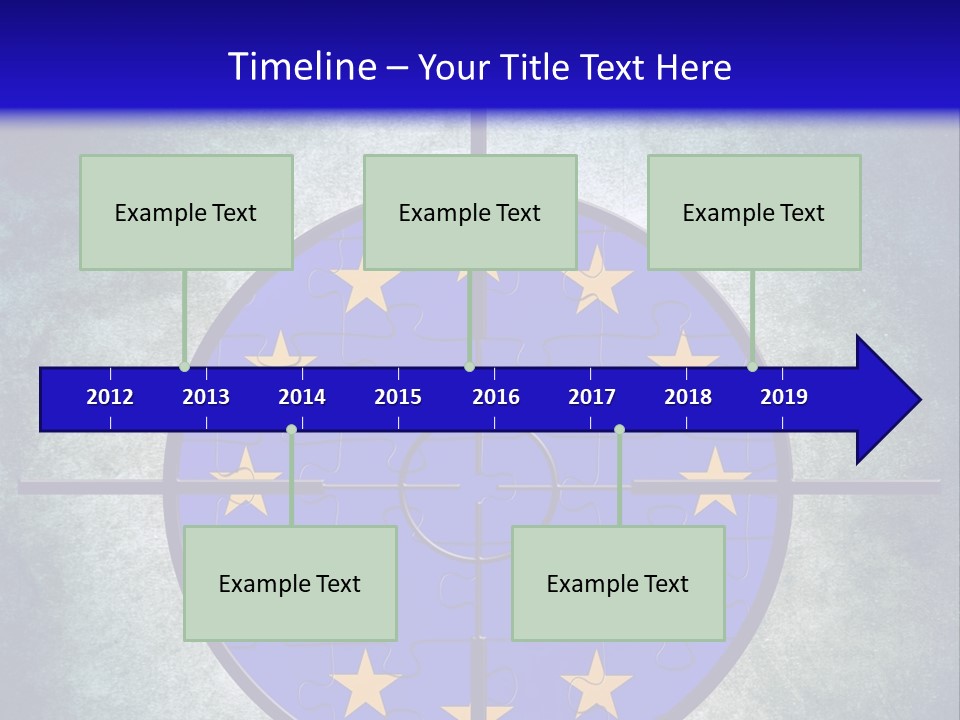 Timeline – Your Title Text Here

Example Text

Example Text

Example Text

2012 2013 2014 2015 2016 2017 2018 2019

Example Text

Example Text